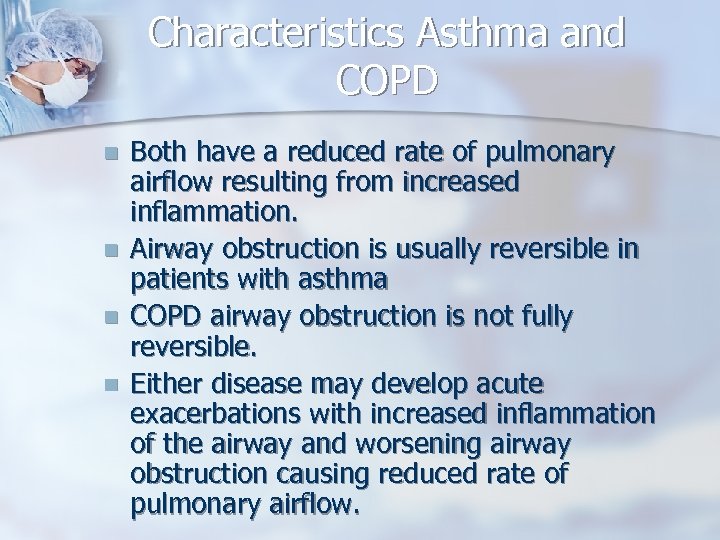 Characteristics Asthma and COPD

- Both have a reduced rate of pulmonary airflow resulting from increased inflammation.
- Airway obstruction is usually reversible in patients with asthma
- COPD airway obstruction is not fully reversible.
- Either disease may develop acute exacerbations with increased inflammation of the airway and worsening airway obstruction causing reduced rate of pulmonary airflow.